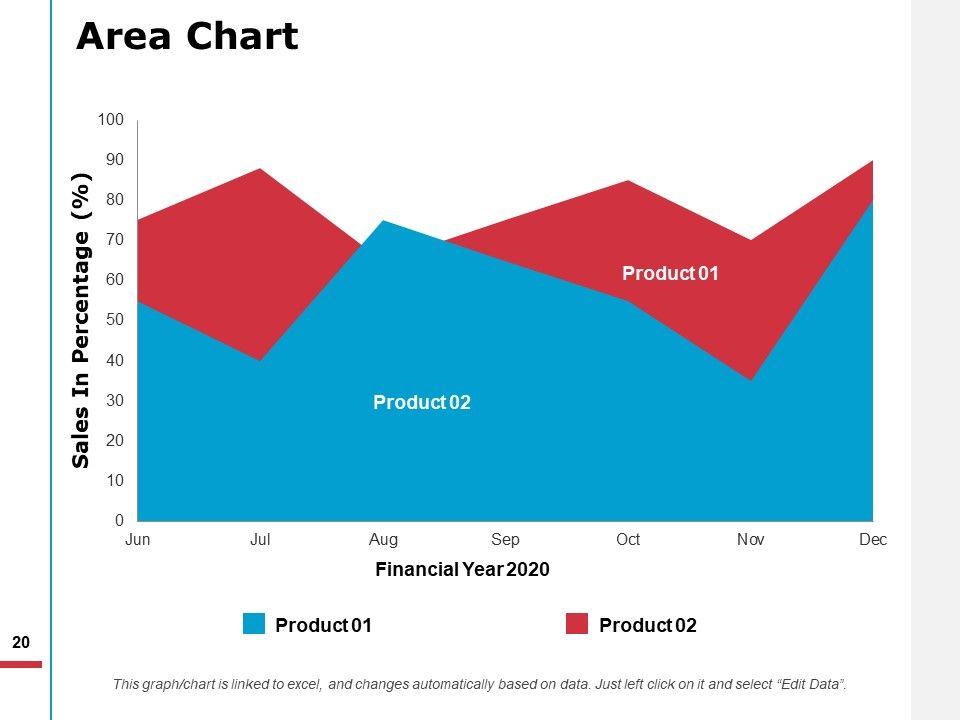 Area Chart

Sales In Percentage (%)

100
90
80
70
60
50
40
30
20
10
0

Product 01

Product 02

Jun Jul Aug Sep Oct Nov Dec

Financial Year 2020

Product 01 Product 02

20

This graph/chart is linked to excel, and changes automatically based on data. Just left click on it and select "Edit Data".